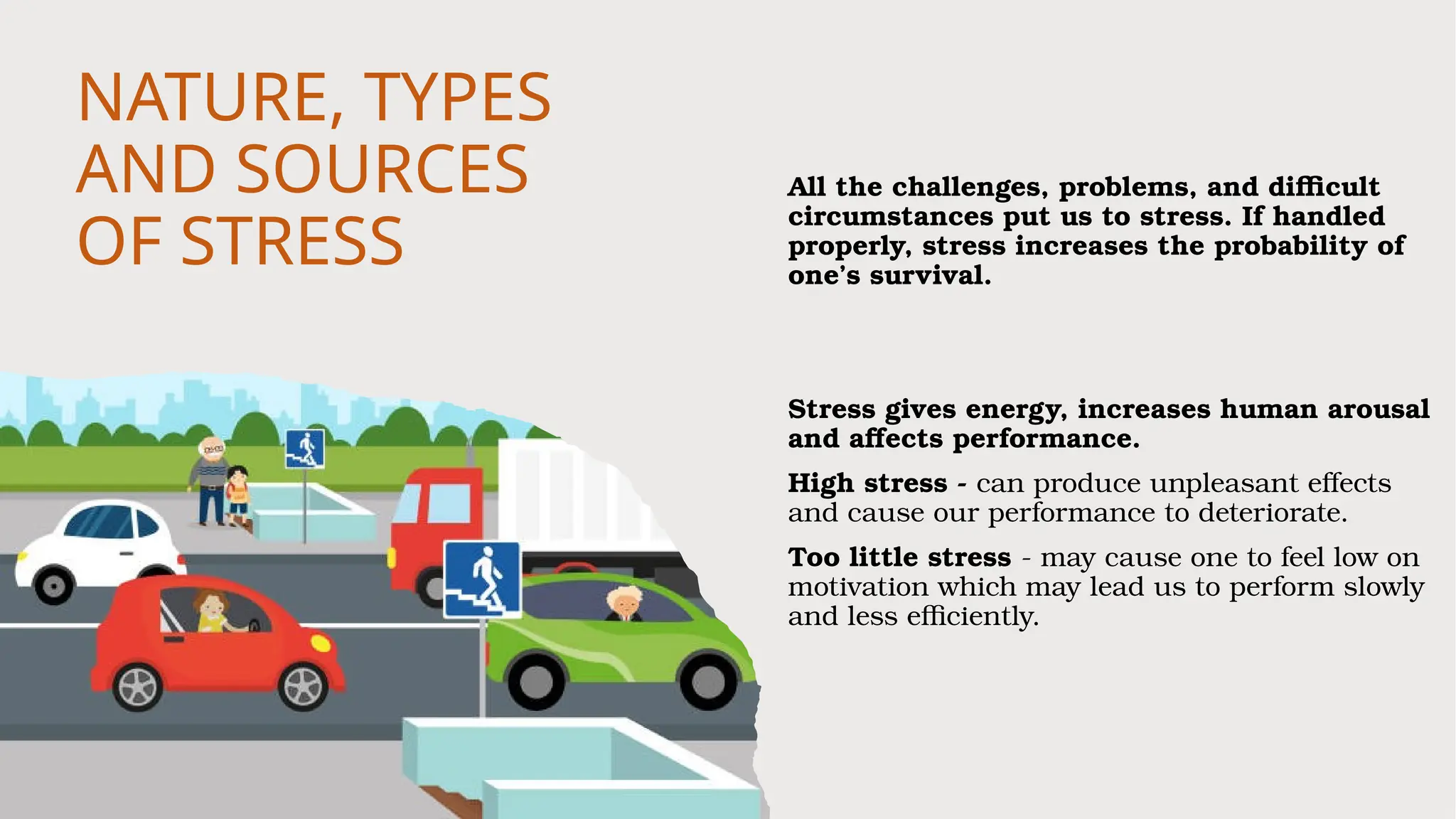 NATURE, TYPES AND SOURCES OF STRESS

All the challenges, problems, and difficult circumstances put us to stress. If handled properly, stress increases the probability of one's survival.

Stress gives energy, increases human arousal and affects performance.

High stress - can produce unpleasant effects and cause our performance to deteriorate.

Too little stress - may cause one to feel low on motivation which may lead us to perform slowly and less efficiently.